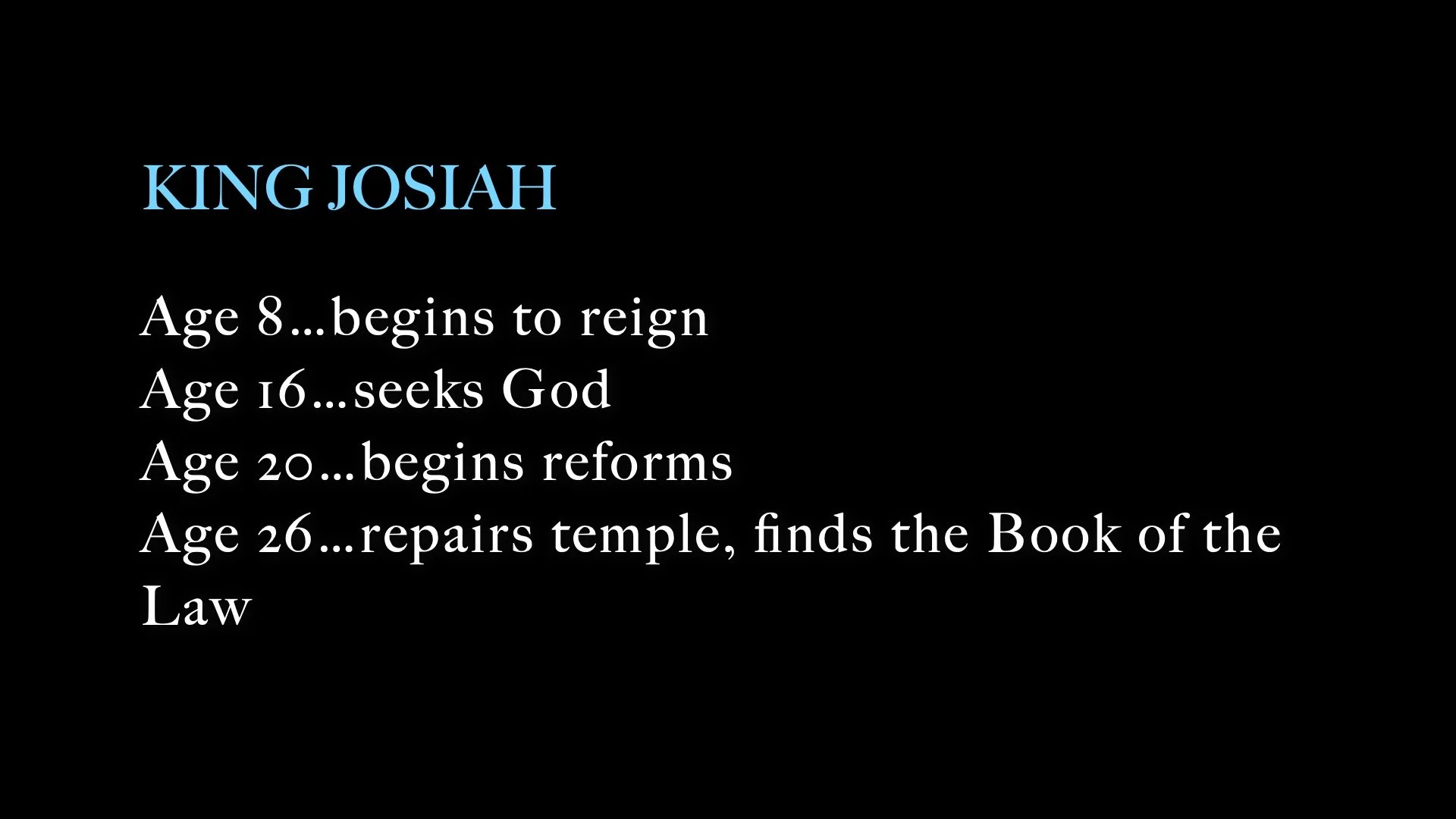 KING JOSIAH

Age 8…begins to reign
Age 16…seeks God
Age 20…begins reforms
Age 26…repairs temple, finds the Book of the Law